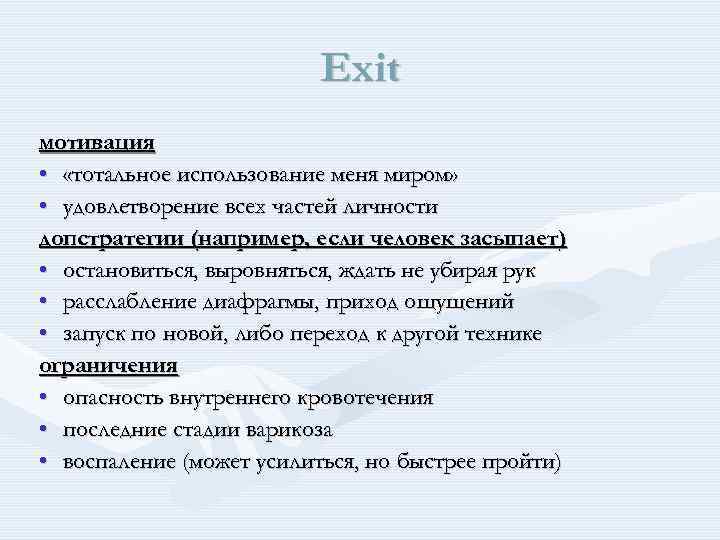 Exit

мотивация

• «тотальное использование меня миром»
• удовлетворение всех частей личности

допстратегии (например, если человек засыпает)

• остановиться, выровняться, ждать не убирая рук
• расслабление диафрагмы, приход ощущений
• запуск по новой, либо переход к другой технике

ограничения

• опасность внутреннего кровотечения
• последние стадии варикоза
• воспаление (может усилиться, но быстрее пройти)